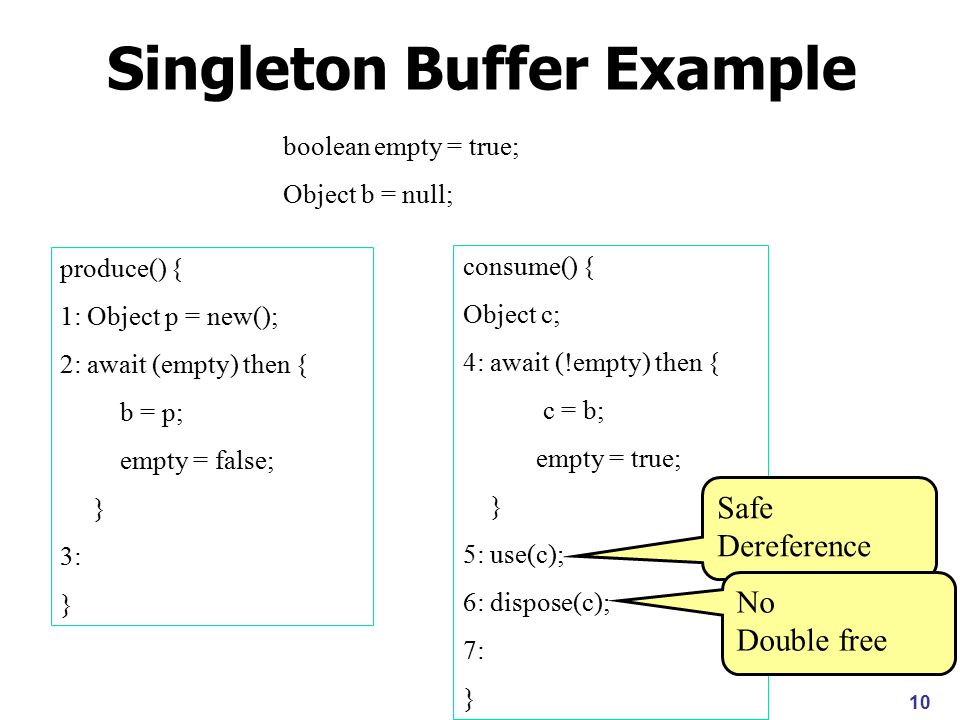 Singleton Buffer Example

boolean empty = true;

Object b = null;

produce() {
1: Object p = new();
2: await (empty) then {
b = p;
empty = false;
}
3:
}

consume() {
Object c;
4: await (!empty) then {
c = b;
empty = true;
}
5: use(c);
6: dispose(c);
7:
}

Safe Dereference

No Double free

10